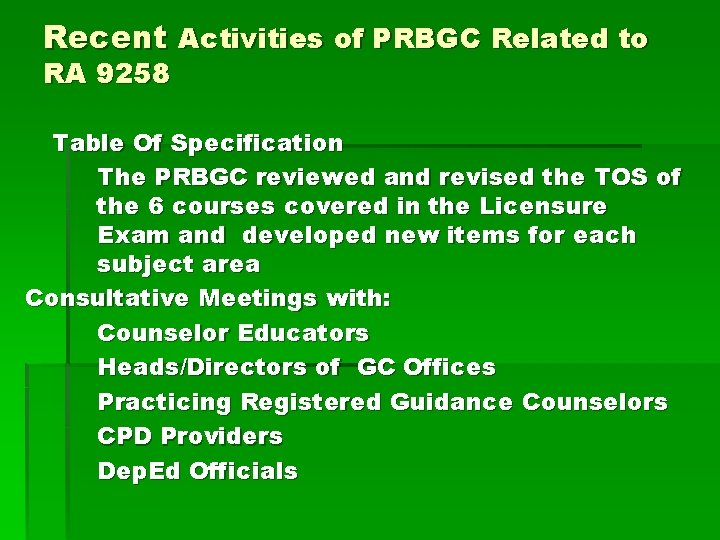 Recent Activities of PRBGC Related to RA 9258

Table Of Specification

The PRBGC reviewed and revised the TOS of the 6 courses covered in the Licensure Exam and developed new items for each subject area

Consultative Meetings with:

Counselor Educators

Heads/Directors of GC Offices

Practicing Registered Guidance Counselors

CPD Providers

DepEd Officials